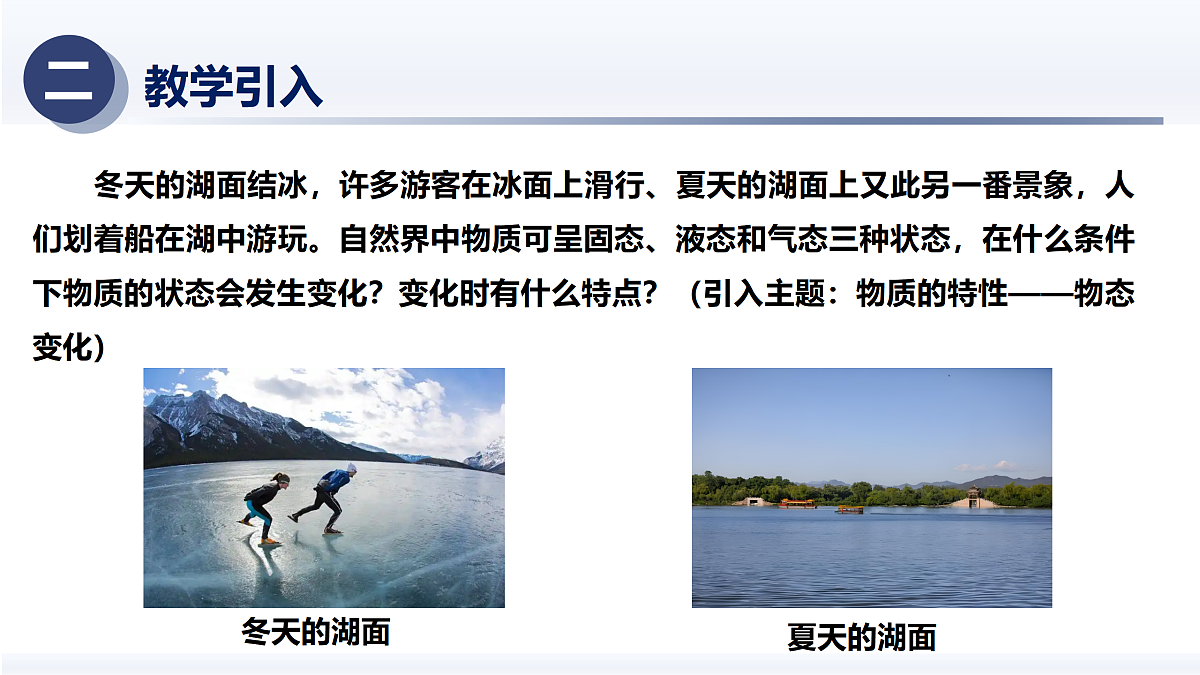 二 教学引入

冬天的湖面结冰，许多游客在冰面上滑行、夏天的湖面上又此另一番景象，人们划着船在湖中游玩。自然界中物质可呈固态、液态和气态三种状态，在什么条件下物质的状态会发生变化？变化时有什么特点？（引入主题：物质的特性——物态变化）

冬天的湖面

夏天的湖面